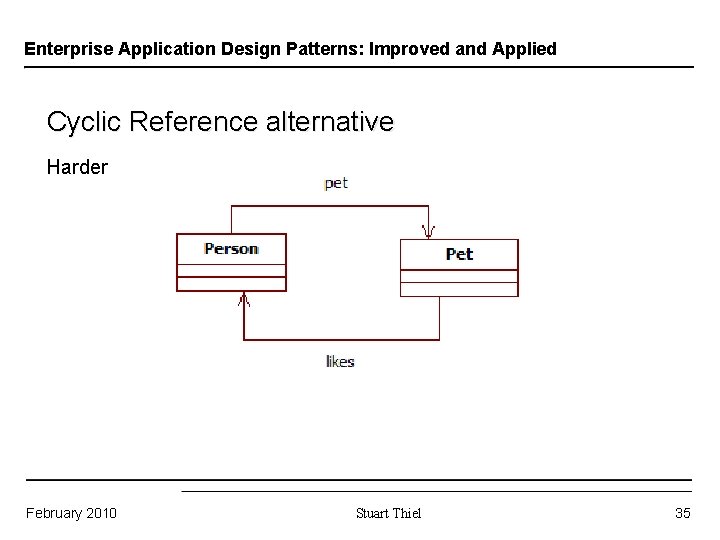 Enterprise Application Design Patterns: Improved and Applied

Cyclic Reference alternative

Harder

pet

Person

Pet

likes

February 2010

Stuart Thiel

35